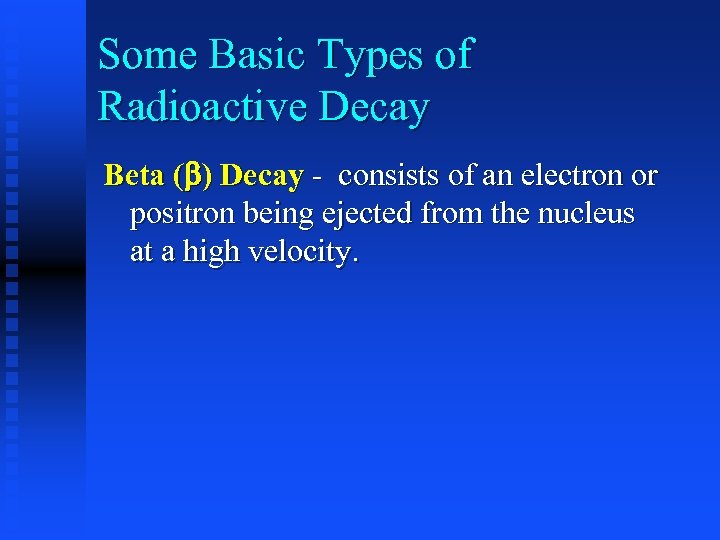 Some Basic Types of Radioactive Decay

Beta (β) Decay - consists of an electron or positron being ejected from the nucleus at a high velocity.